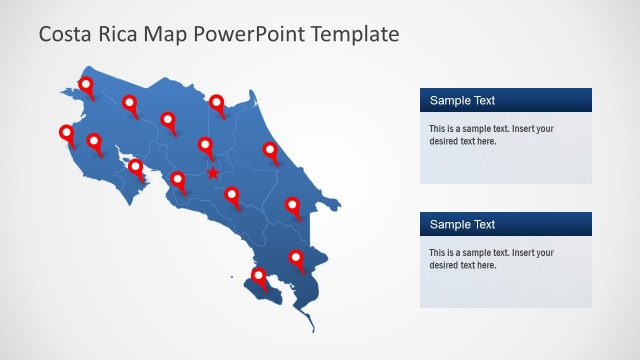 Costa Rica Map PowerPoint Template

Sample Text

This is a sample text. Insert your desired text here.

Sample Text

This is a sample text. Insert your desired text here.